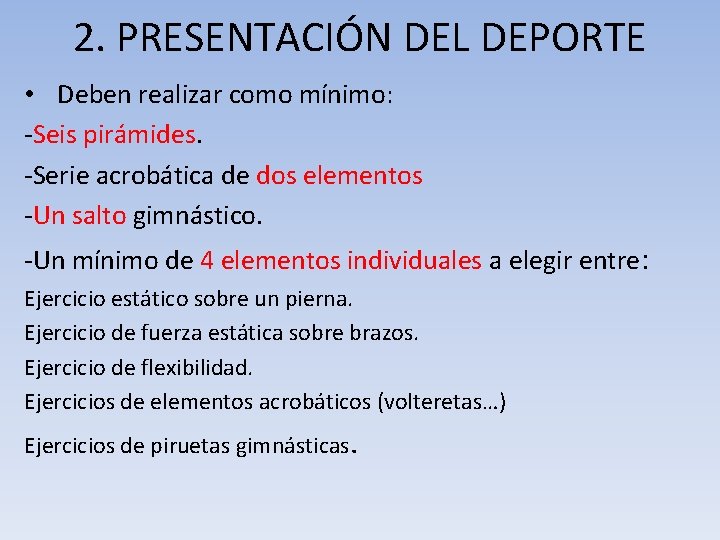 2. PRESENTACIÓN DEL DEPORTE

• Deben realizar como mínimo:

-Seis pirámides.

-Serie acrobática de dos elementos

-Un salto gimnástico.

-Un mínimo de 4 elementos individuales a elegir entre:

Ejercicio estático sobre un pierna.

Ejercicio de fuerza estática sobre brazos.

Ejercicio de flexibilidad.

Ejercicios de elementos acrobáticos (volteretas…)

Ejercicios de piruetas gimnásticas.